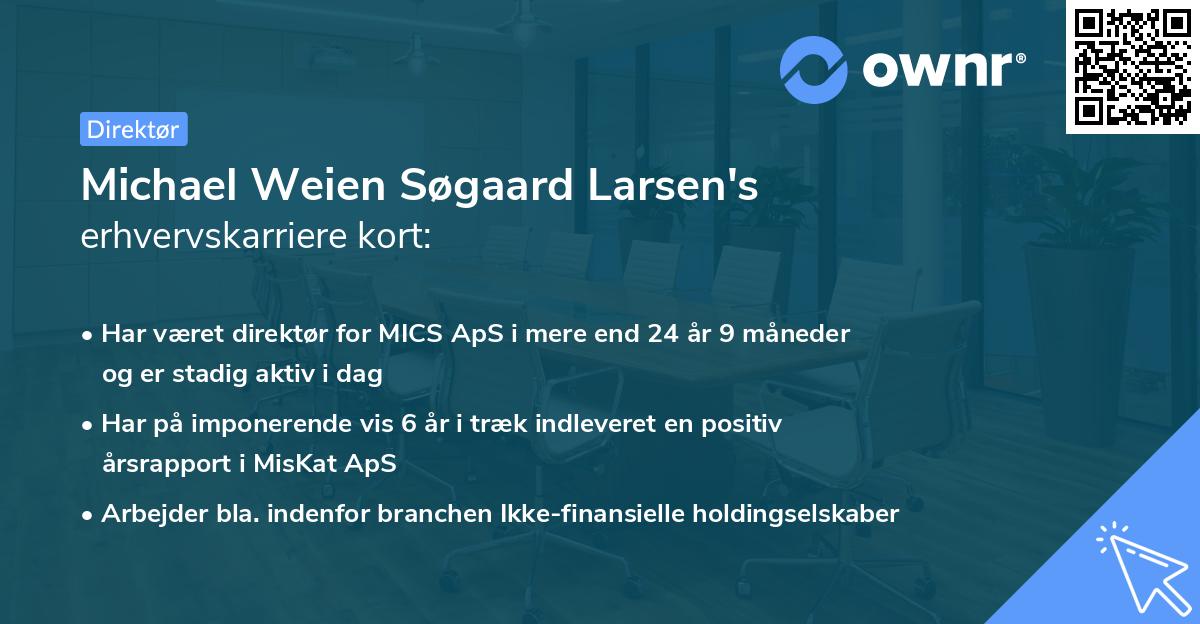 ownr®

Direktør

Michael Weien Søgaard Larsen's
erhvervskarriere kort:

• Har været direktør for MICS ApS i mere end 24 år 9 måneder og er stadig aktiv i dag

• Har på imponerende vis 6 år i træk indleveret en positiv årsrapport i MisKat ApS

• Arbejder bla. indenfor branchen Ikke-finansielle holdingselskaber